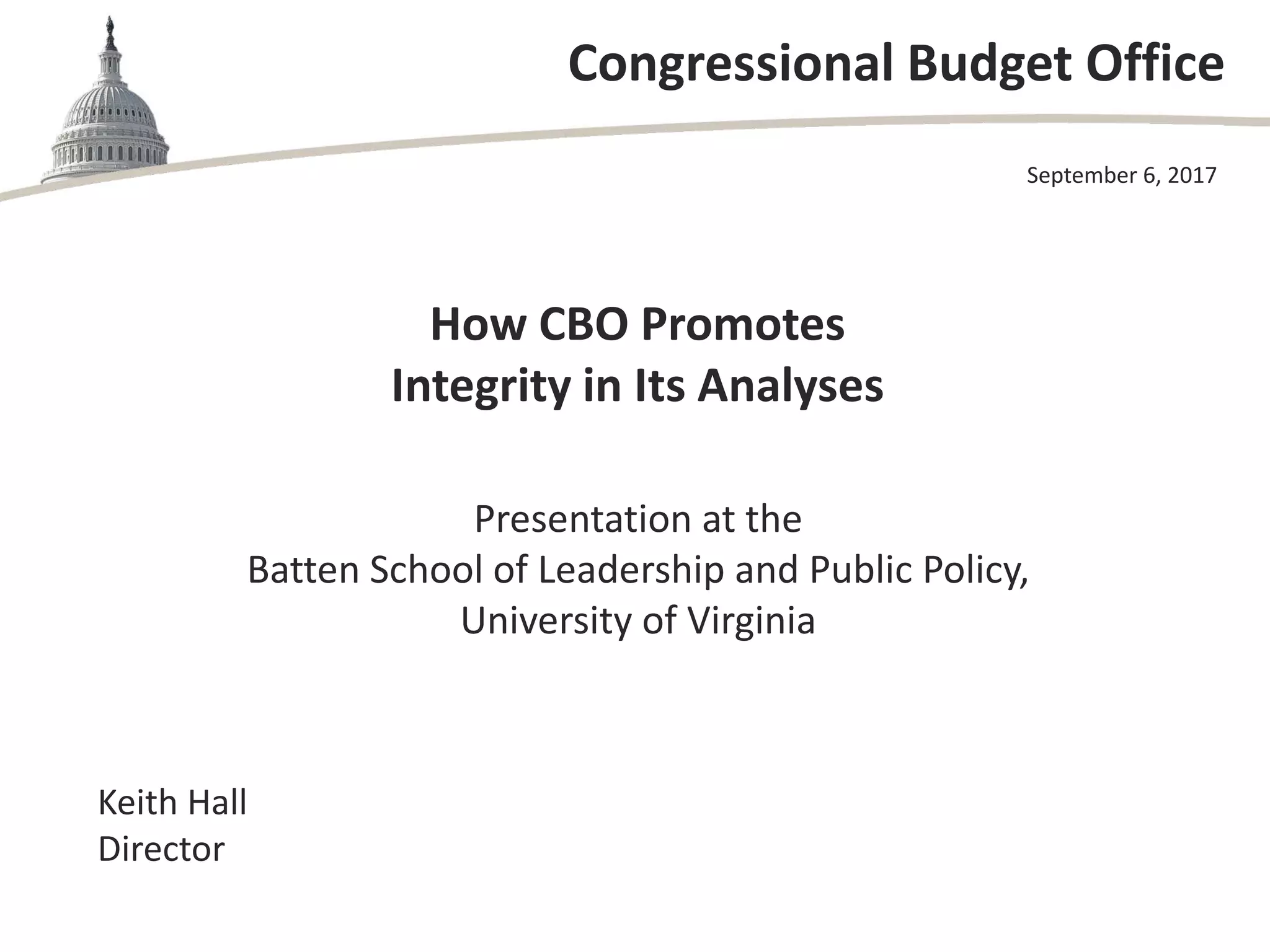 Congressional Budget Office

September 6, 2017

How CBO Promotes Integrity in Its Analyses

Presentation at the Batten School of Leadership and Public Policy, University of Virginia

Keith Hall
Director